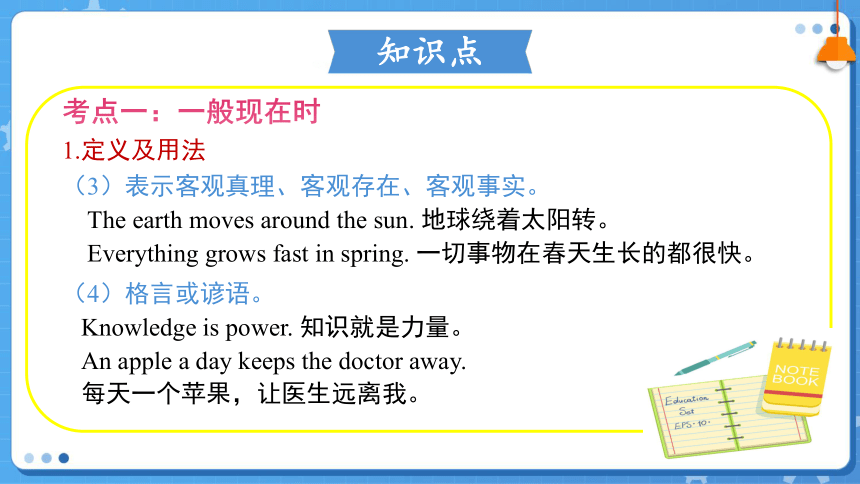 知识点

考点一：一般现在时

1.定义及用法

（3）表示客观真理、客观存在、客观事实。

The earth moves around the sun. 地球绕着太阳转。

Everything grows fast in spring. 一切事物在春天生长的都很快。

（4）格言或谚语。

Knowledge is power. 知识就是力量。

An apple a day keeps the doctor away.

每天一个苹果，让医生远离我。

NOTE BOOK

Education Set EPS·10·